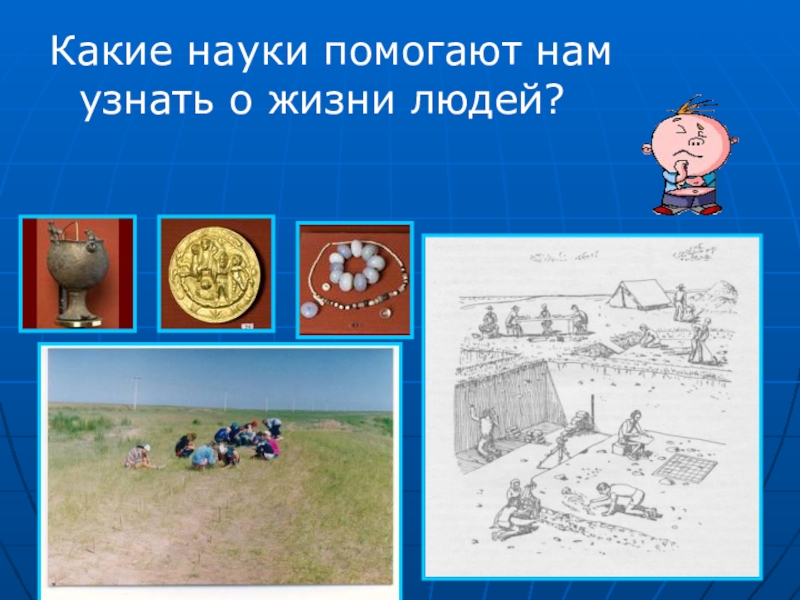 Какие науки помогают нам узнать о жизни людей?